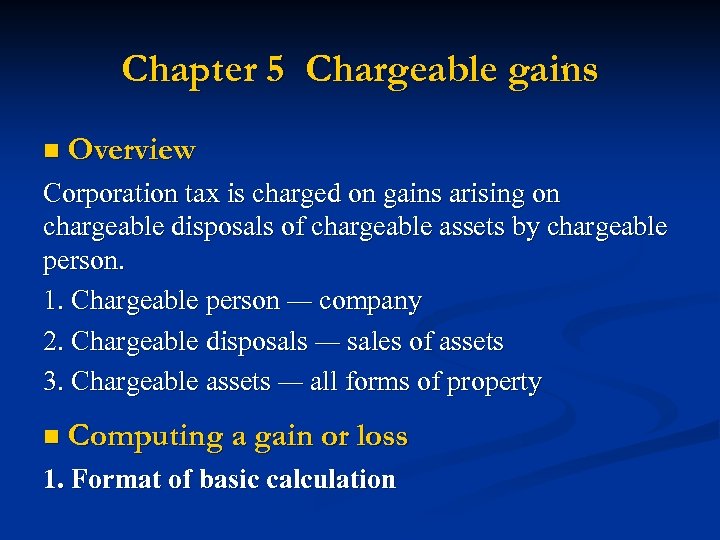 Chapter 5 Chargeable gains

■ Overview

Corporation tax is charged on gains arising on chargeable disposals of chargeable assets by chargeable person.

1. Chargeable person — company

2. Chargeable disposals — sales of assets

3. Chargeable assets — all forms of property

■ Computing a gain or loss

1. Format of basic calculation